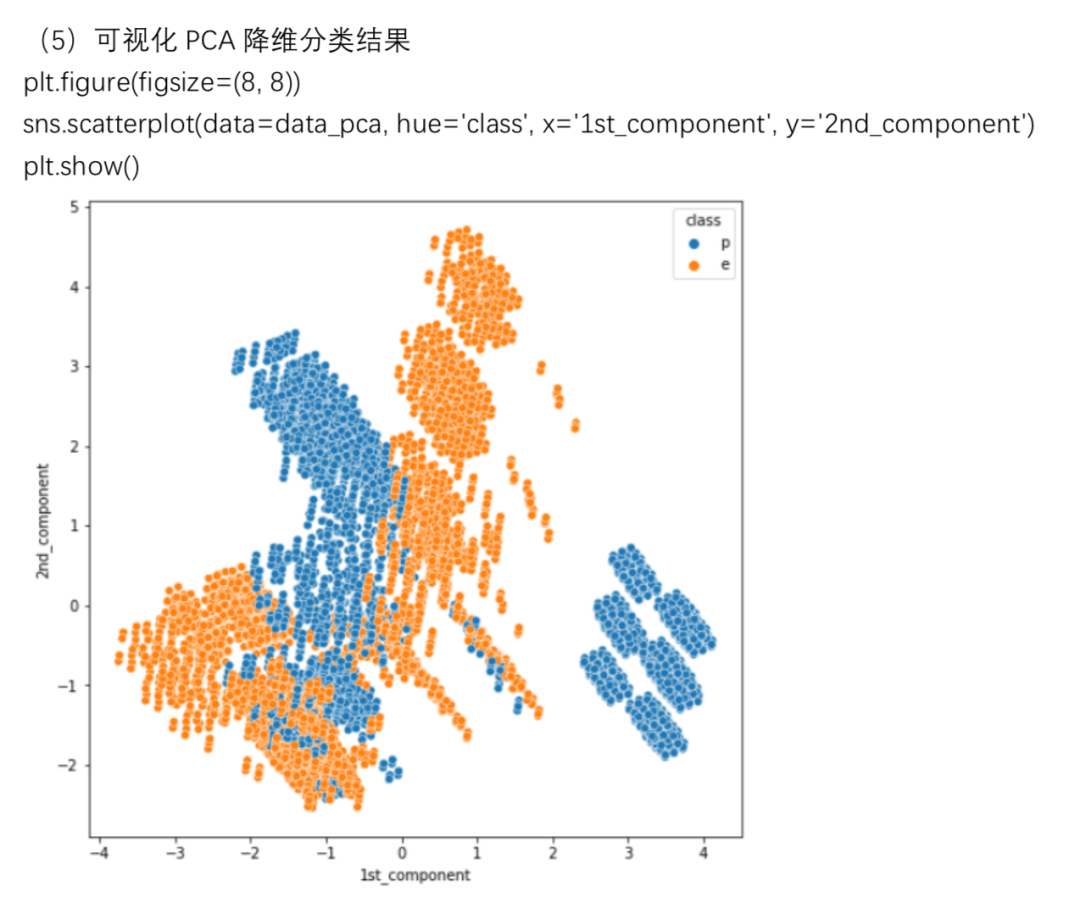 （5）可视化 PCA 降维分类结果

plt.figure(figsize=(8, 8))
sns.scatterplot(data=data_pca, hue='class', x='1st_component', y='2nd_component')
plt.show()

class
p
e

5
4
3
2
1
0
−1
−2
2nd_component

−4 −3 −2 −1 0 1 2 3 4
1st_component